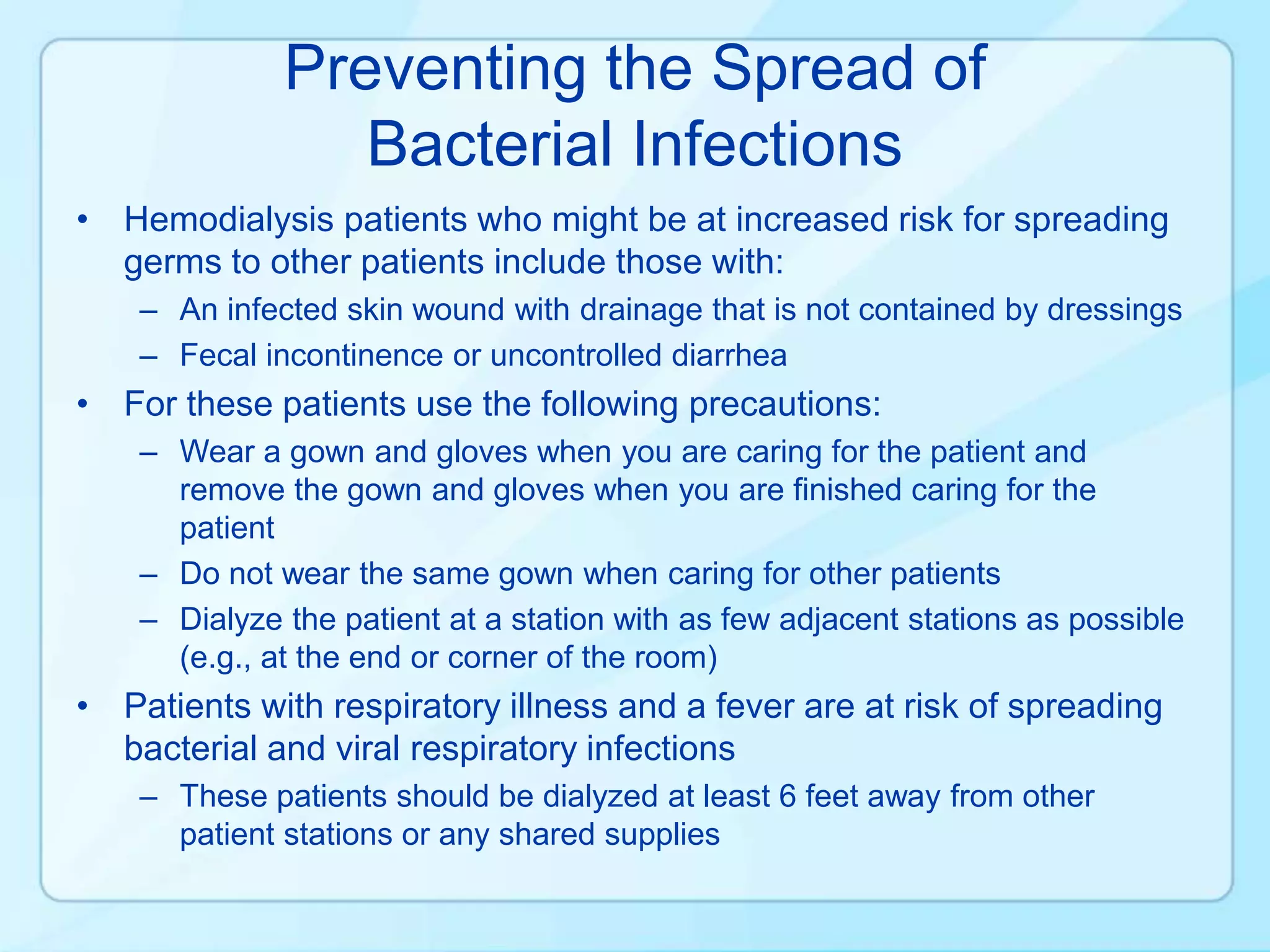 Preventing the Spread of Bacterial Infections

• Hemodialysis patients who might be at increased risk for spreading germs to other patients include those with:
– An infected skin wound with drainage that is not contained by dressings
– Fecal incontinence or uncontrolled diarrhea
• For these patients use the following precautions:
– Wear a gown and gloves when you are caring for the patient and remove the gown and gloves when you are finished caring for the patient
– Do not wear the same gown when caring for other patients
– Dialyze the patient at a station with as few adjacent stations as possible (e.g., at the end or corner of the room)
• Patients with respiratory illness and a fever are at risk of spreading bacterial and viral respiratory infections
– These patients should be dialyzed at least 6 feet away from other patient stations or any shared supplies